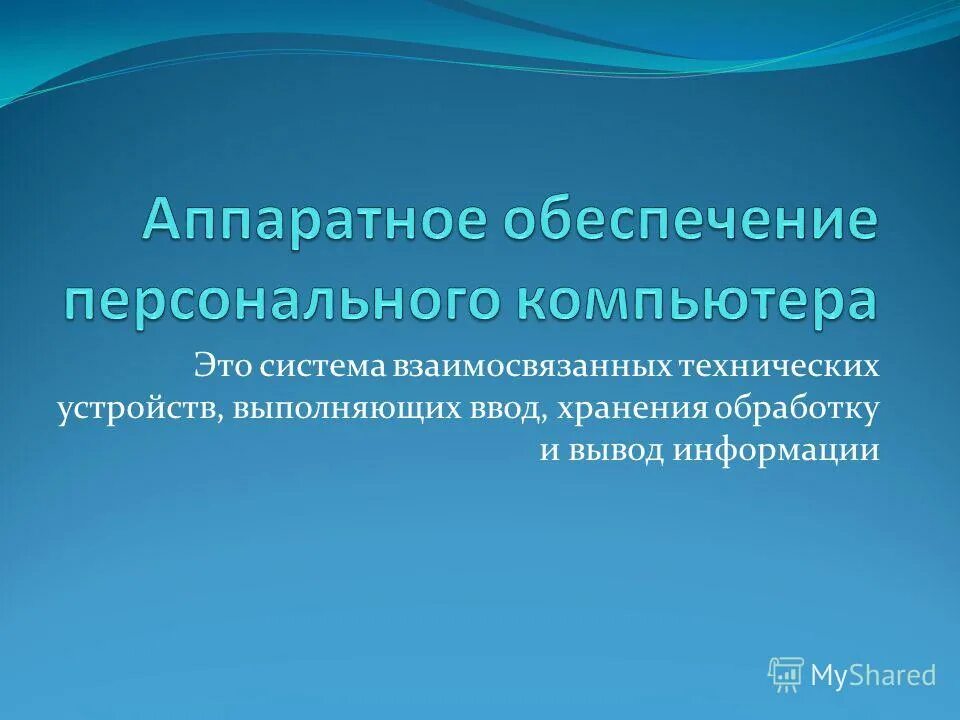 Аппаратное обеспечение персонального компьютера

Это система взаимосвязанных технических устройств, выполняющих ввод, хранения обработку и вывод информации

MyShared